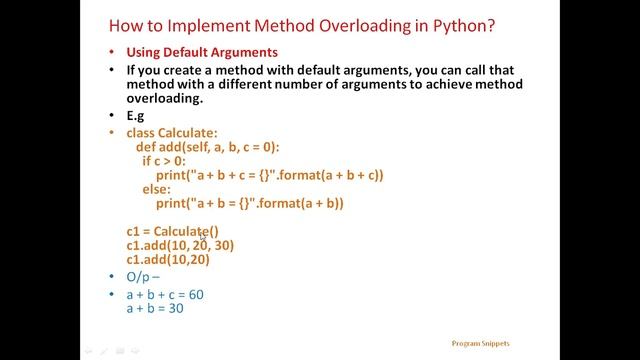 How to Implement Method Overloading in Python?

• Using Default Arguments
• If you create a method with default arguments, you can call that method with a different number of arguments to achieve method overloading.
• E.g
• class Calculate:
  def add(self, a, b, c = 0):
   if c > 0:
    print("a + b + c = {}".format(a + b + c))
   else:
    print("a + b = {}".format(a + b))

c1 = Calculate()
c1.add(10, 20, 30)
c1.add(10,20)
• O/p –
• a + b + c = 60
a + b = 30

Program Snippets